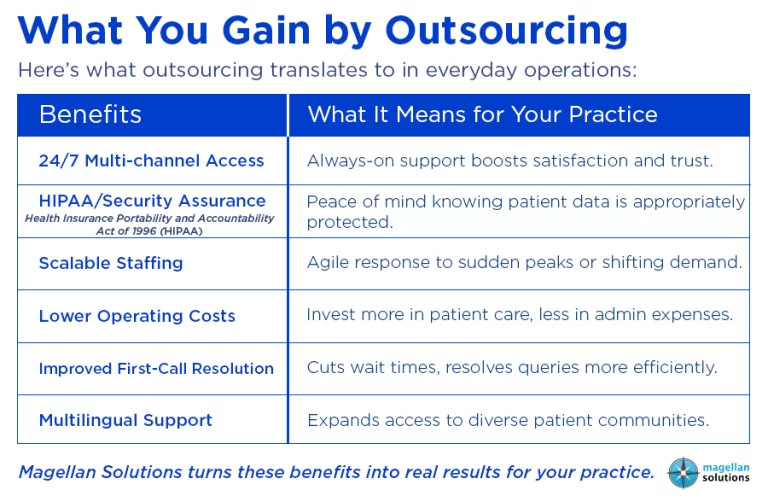 What You Gain by Outsourcing

Here's what outsourcing translates to in everyday operations:

| Benefits | What It Means for Your Practice |
|---|---|
| 24/7 Multi-channel Access | Always-on support boosts satisfaction and trust. |
| HIPAA/Security Assurance Health Insurance Portability and Accountability Act of 1996 (HIPAA) | Peace of mind knowing patient data is appropriately protected. |
| Scalable Staffing | Agile response to sudden peaks or shifting demand. |
| Lower Operating Costs | Invest more in patient care, less in admin expenses. |
| Improved First-Call Resolution | Cuts wait times, resolves queries more efficiently. |
| Multilingual Support | Expands access to diverse patient communities. |

Magellan Solutions turns these benefits into real results for your practice.

magellan solutions